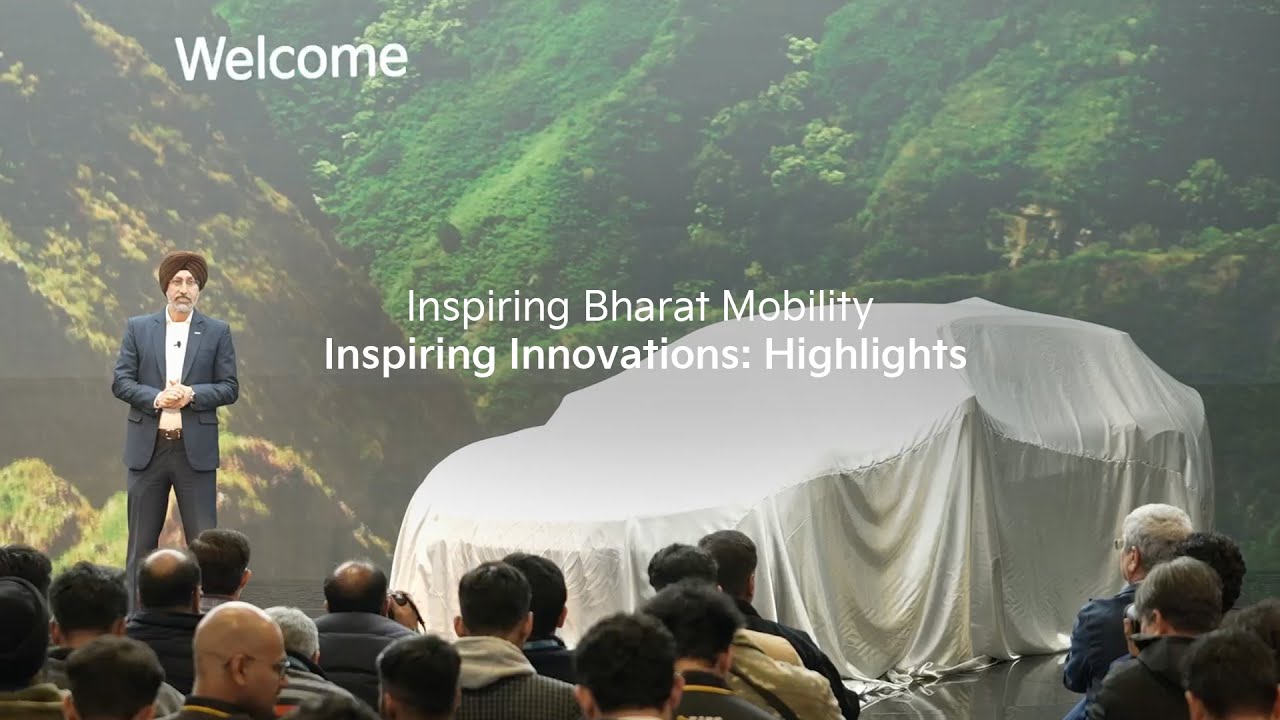 Welcome

Inspiring Bharat Mobility
Inspiring Innovations: Highlights